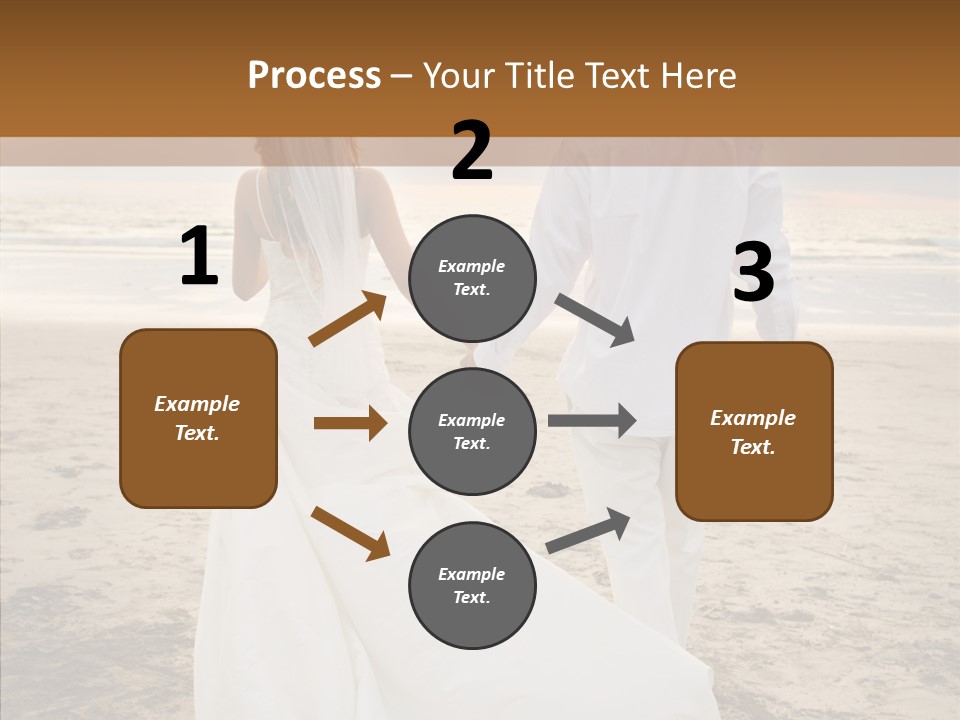 Process – Your Title Text Here

1

Example Text.

2

Example Text.

Example Text.

Example Text.

3

Example Text.